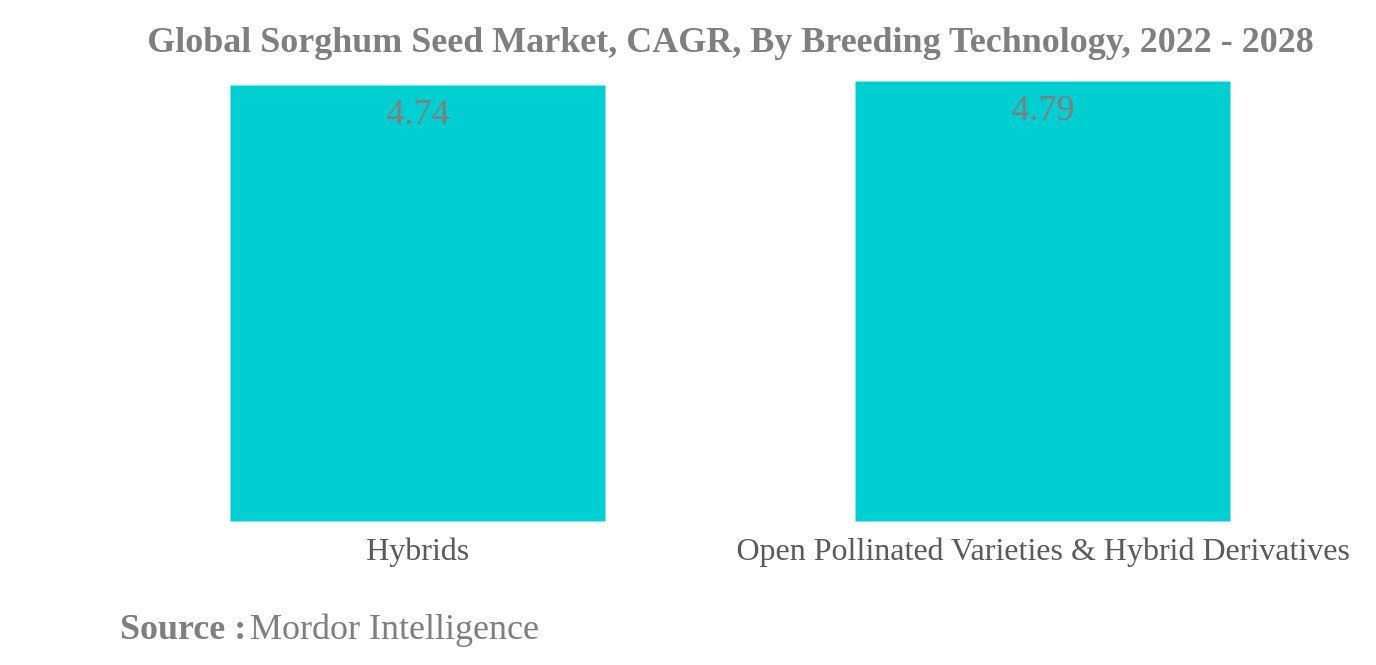 Global Sorghum Seed Market, CAGR, By Breeding Technology, 2022 - 2028

4.74

4.79

Hybrids

Open Pollinated Varieties & Hybrid Derivatives

Source : Mordor Intelligence